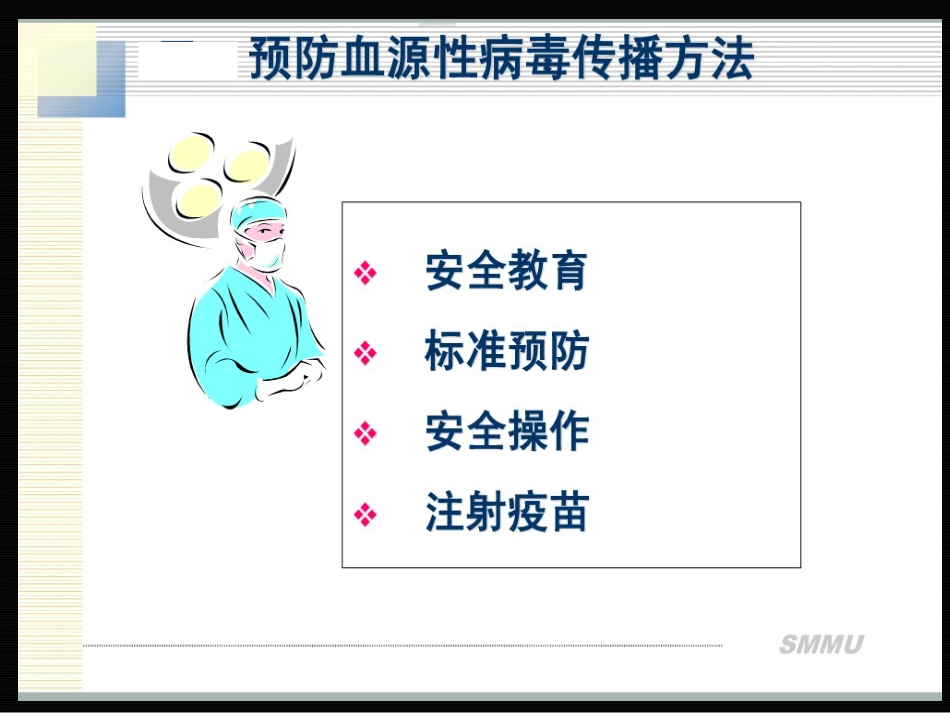 预防血源性病毒传播方法

❖ 安全教育
❖ 标准预防
❖ 安全操作
❖ 注射疫苗

SMMU